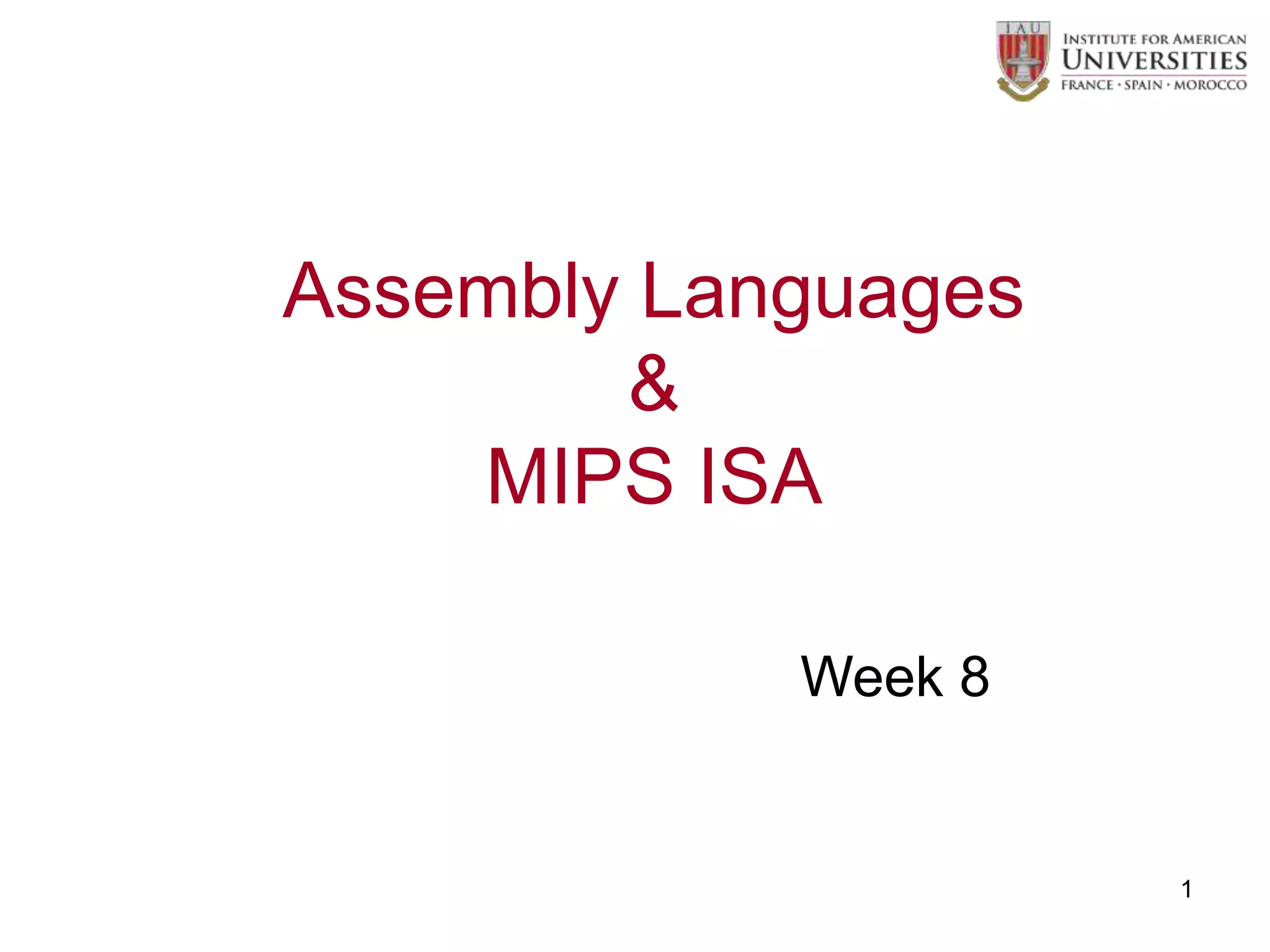 IAU
INSTITUTE FOR AMERICAN
UNIVERSITIES
FRANCE · SPAIN · MOROCCO

Assembly Languages
&
MIPS ISA

Week 8

1